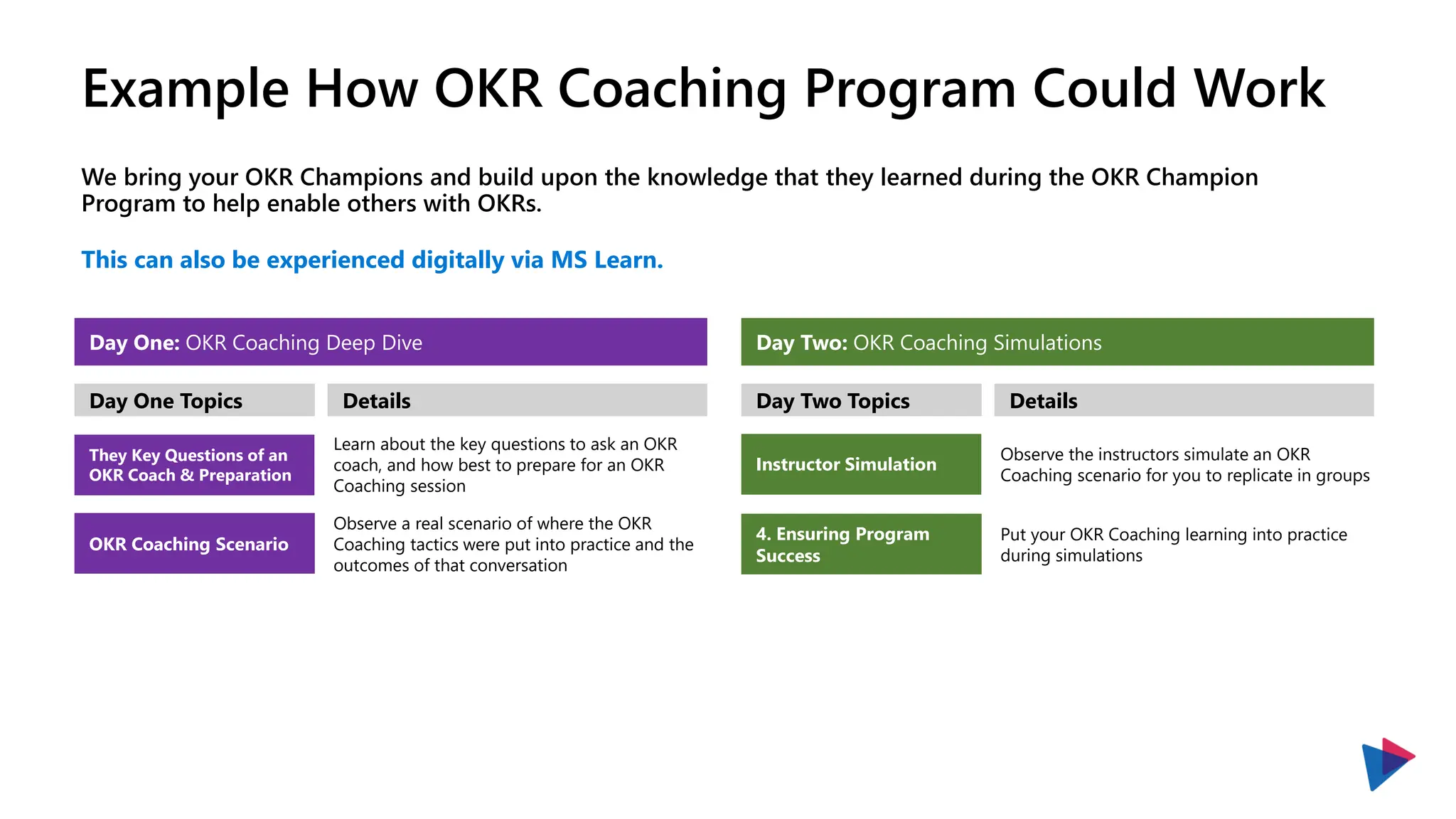 Example How OKR Coaching Program Could Work

We bring your OKR Champions and build upon the knowledge that they learned during the OKR Champion Program to help enable others with OKRs.

This can also be experienced digitally via MS Learn.

Day One: OKR Coaching Deep Dive

| Day One Topics | Details |
|---|---|
| They Key Questions of an OKR Coach & Preparation | Learn about the key questions to ask an OKR coach, and how best to prepare for an OKR Coaching session |
| OKR Coaching Scenario | Observe a real scenario of where the OKR Coaching tactics were put into practice and the outcomes of that conversation |

Day Two: OKR Coaching Simulations

| Day Two Topics | Details |
|---|---|
| Instructor Simulation | Observe the instructors simulate an OKR Coaching scenario for you to replicate in groups |
| 4. Ensuring Program Success | Put your OKR Coaching learning into practice during simulations |